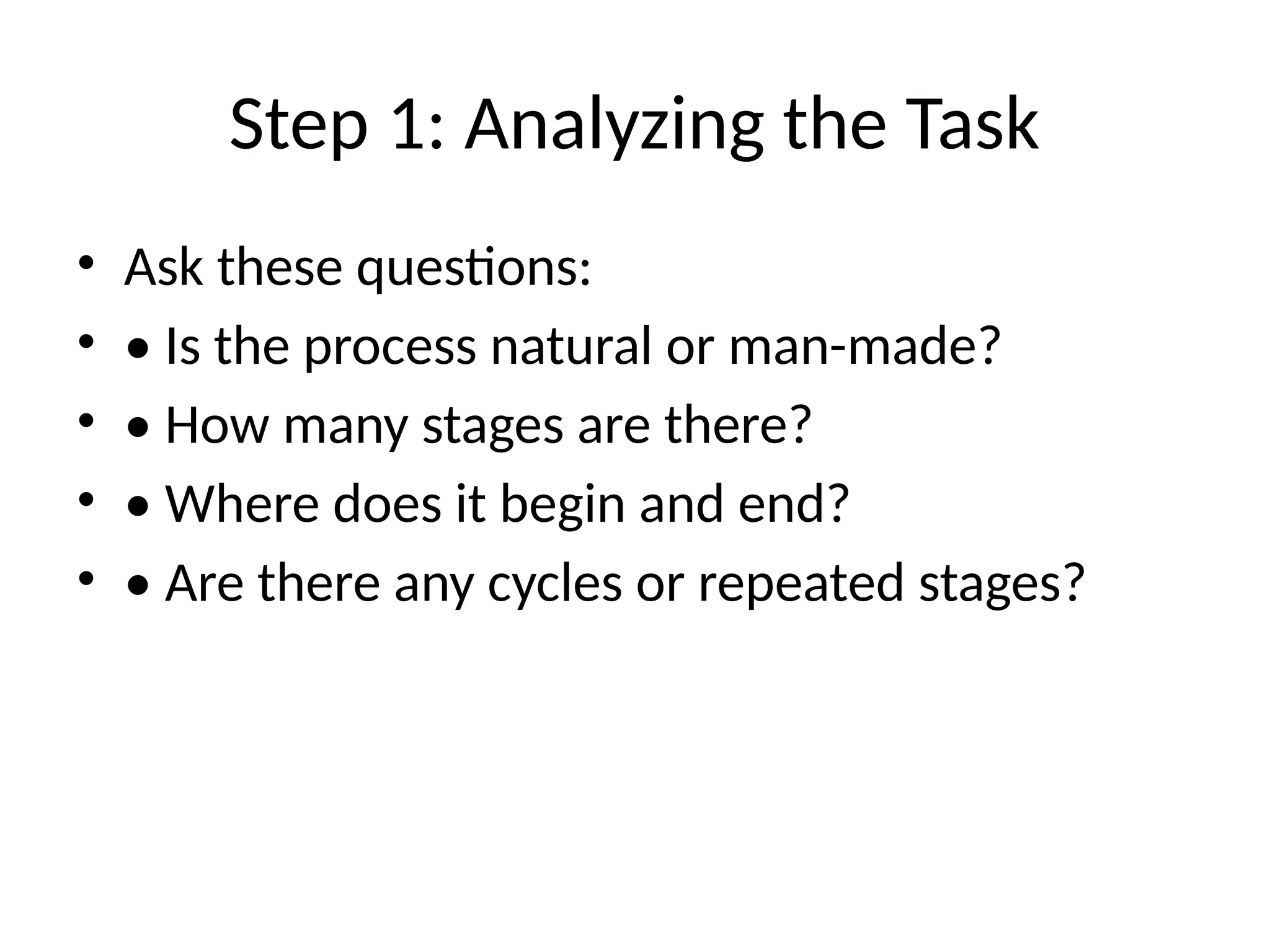 Step 1: Analyzing the Task

• Ask these questions:
• • Is the process natural or man-made?
• • How many stages are there?
• • Where does it begin and end?
• • Are there any cycles or repeated stages?